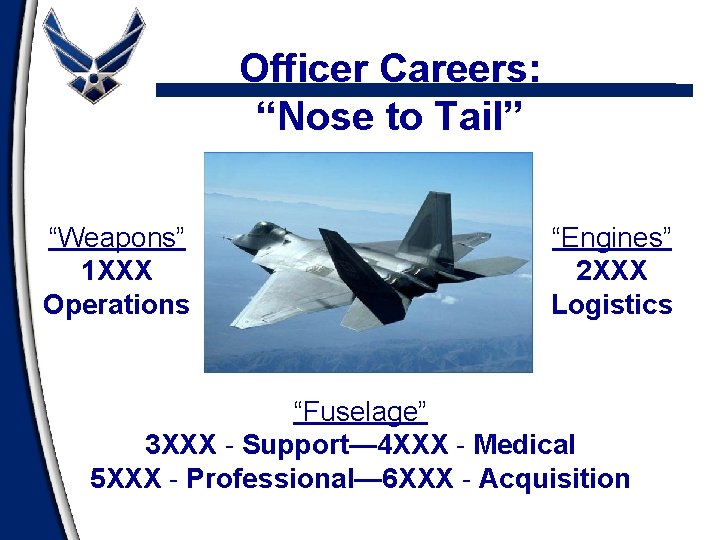 Officer Careers:
“Nose to Tail”

“Weapons”
1XXX
Operations

“Engines”
2XXX
Logistics

“Fuselage”
3XXX - Support—4XXX - Medical
5XXX - Professional—6XXX - Acquisition